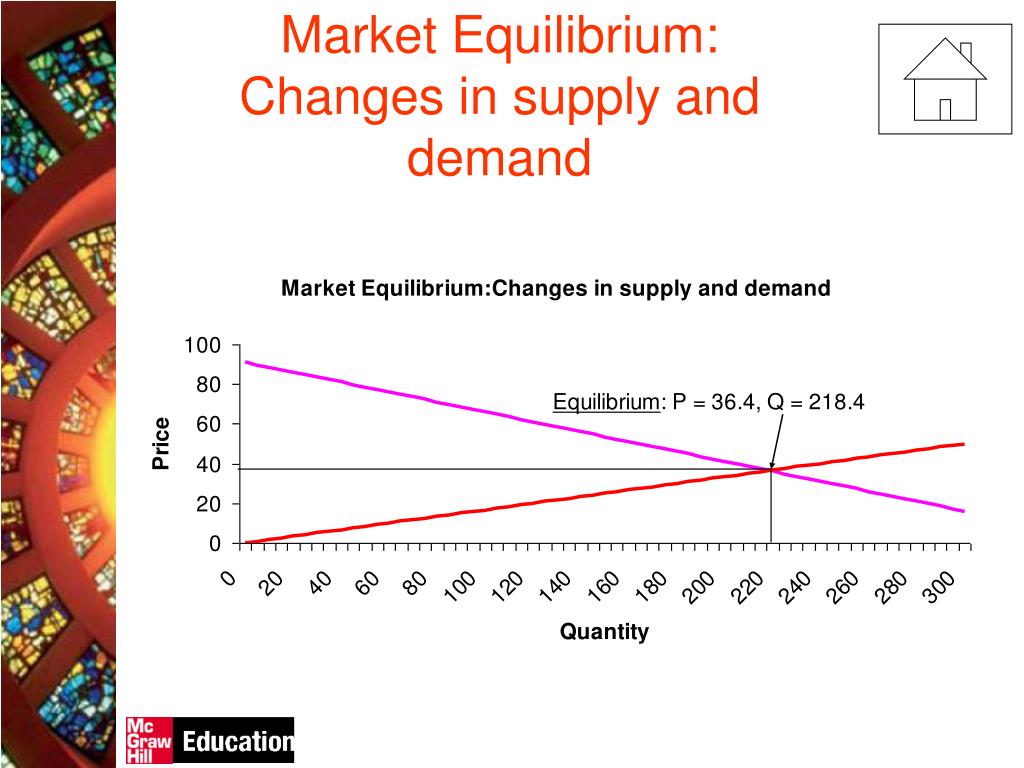 Market Equilibrium: Changes in supply and demand

Market Equilibrium:Changes in supply and demand

100
80
60
40
20
0

Price

Equilibrium: P = 36.4, Q = 218.4

0 20 40 60 80 100 120 140 160 180 200 220 240 260 280 300

Quantity

Mc Graw Hill Education